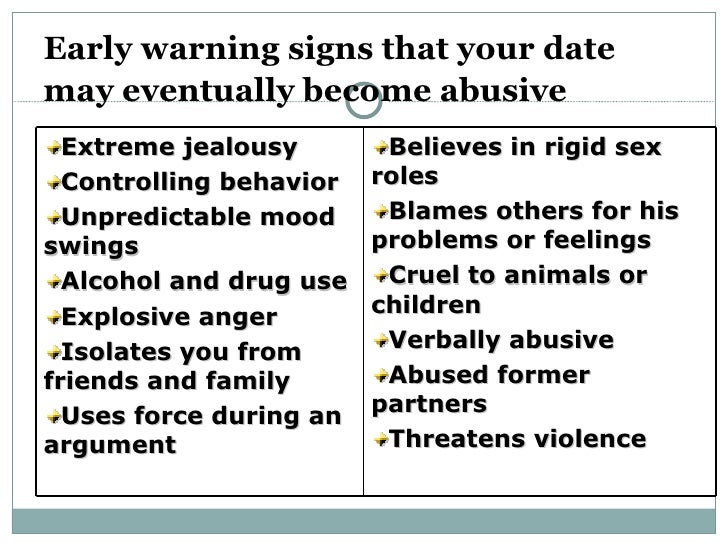 Early warning signs that your date may eventually become abusive

Extreme jealousy

Controlling behavior

Unpredictable mood swings

Alcohol and drug use

Explosive anger

Isolates you from friends and family

Uses force during an argument

Believes in rigid sex roles

Blames others for his problems or feelings

Cruel to animals or children

Verbally abusive

Abused former partners

Threatens violence